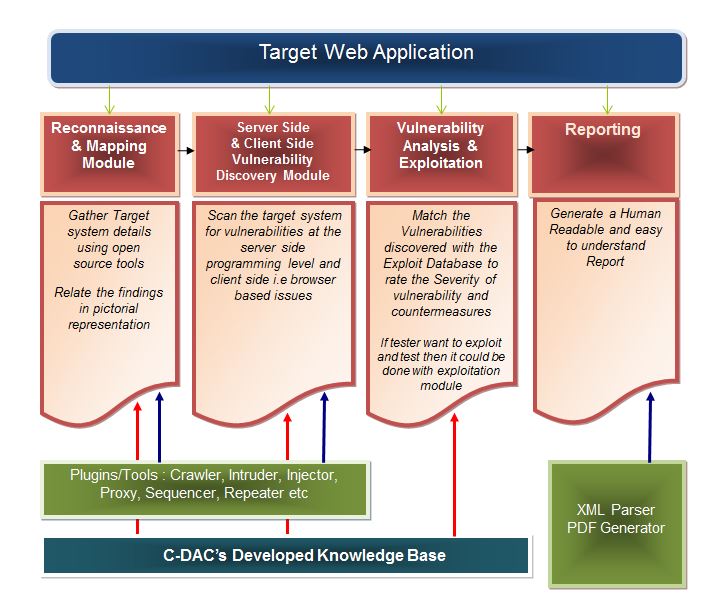 Target Web Application

Reconnaissance & Mapping Module

Server Side & Client Side Vulnerability Discovery Module

Vulnerability Analysis & Exploitation

Reporting

Gather Target system details using open source tools

Relate the findings in pictorial representation

Scan the target system for vulnerabilities at the server side programming level and client side i.e browser based issues

Match the Vulnerabilities discovered with the Exploit Database to rate the Severity of vulnerability and countermeasures

If tester want to exploit and test then it could be done with exploitation module

Generate a Human Readable and easy to understand Report

Plugins/Tools : Crawler, Intruder, Injector, Proxy, Sequencer, Repeater etc

XML Parser PDF Generator

C-DAC's Developed Knowledge Base